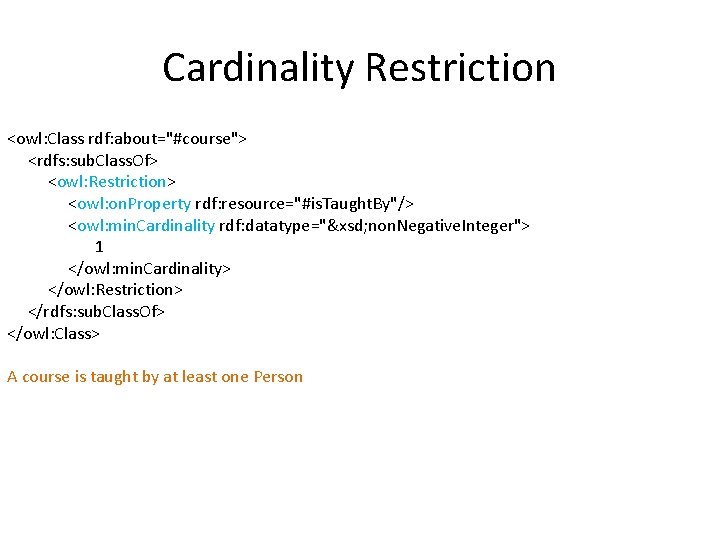 Cardinality Restriction

<owl:Class rdf:about="#course">
<rdfs:subClassOf>
<owl:Restriction>
<owl:onProperty rdf:resource="#isTaughtBy"/>
<owl:minCardinality rdf:datatype="&xsd;nonNegativeInteger">
1
</owl:minCardinality>
</owl:Restriction>
</rdfs:subClassOf>
</owl:Class>

A course is taught by at least one Person